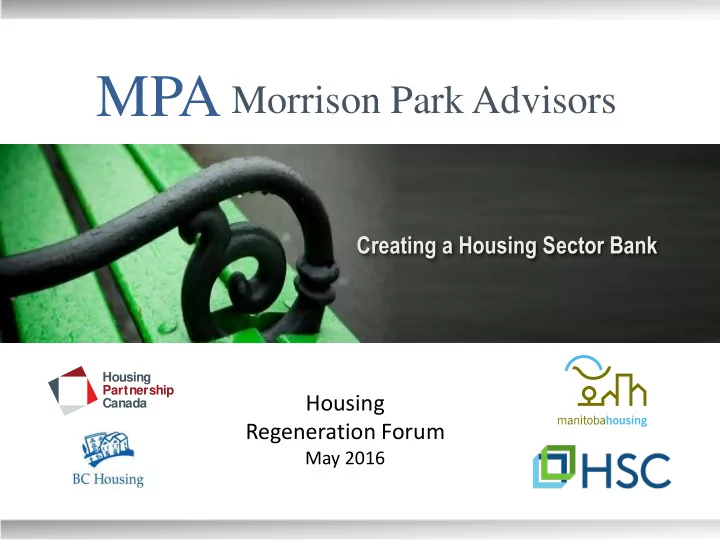 MPA Morrison Park Advisors

Creating a Housing Sector Bank

Housing Partnership Canada

BC Housing

Housing Regeneration Forum
May 2016

manitobahousing

HSC